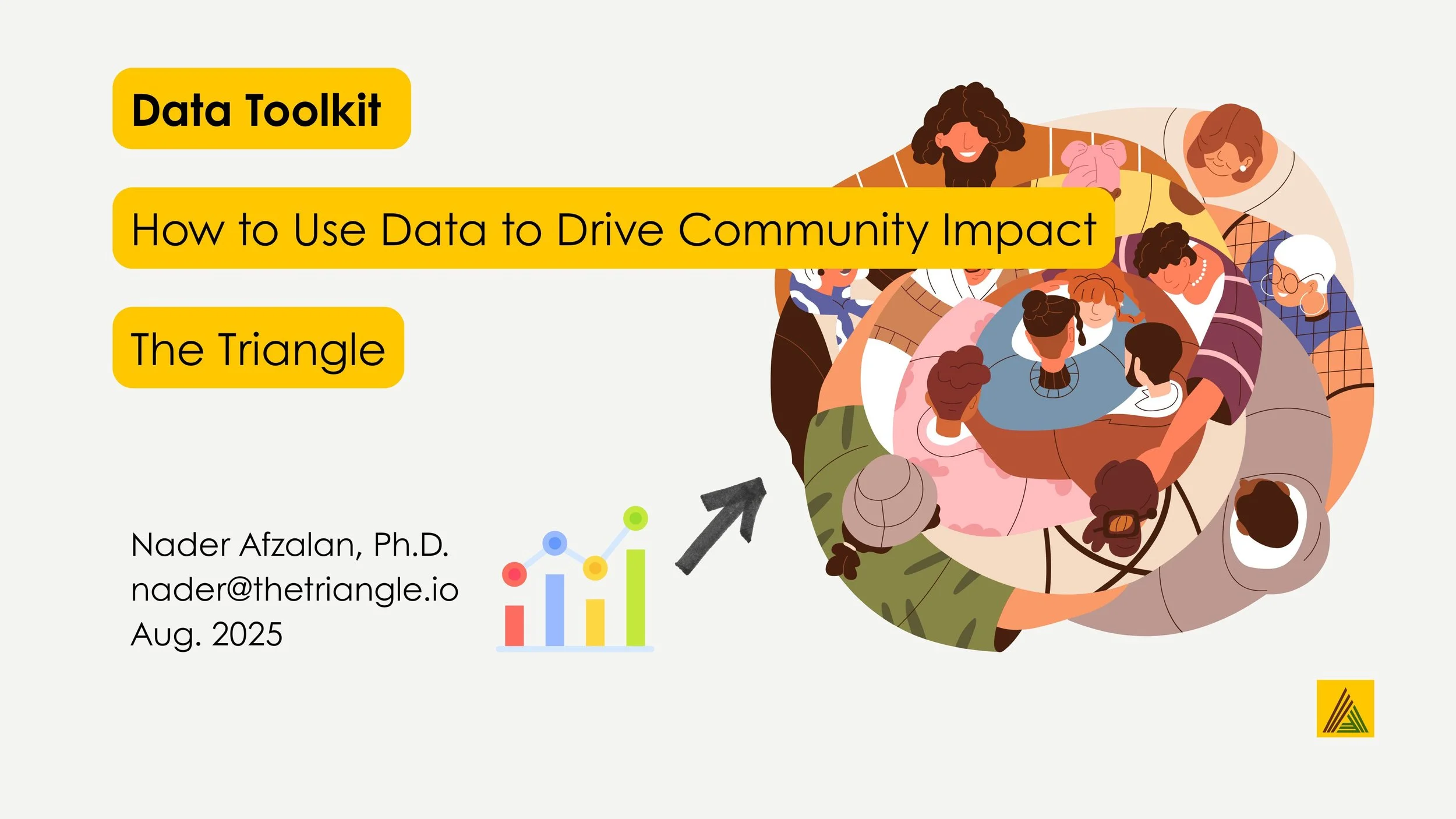 Data Toolkit

How to Use Data to Drive Community Impact

The Triangle

Nader Afzalan, Ph.D.
nader@thetriangle.io
Aug. 2025